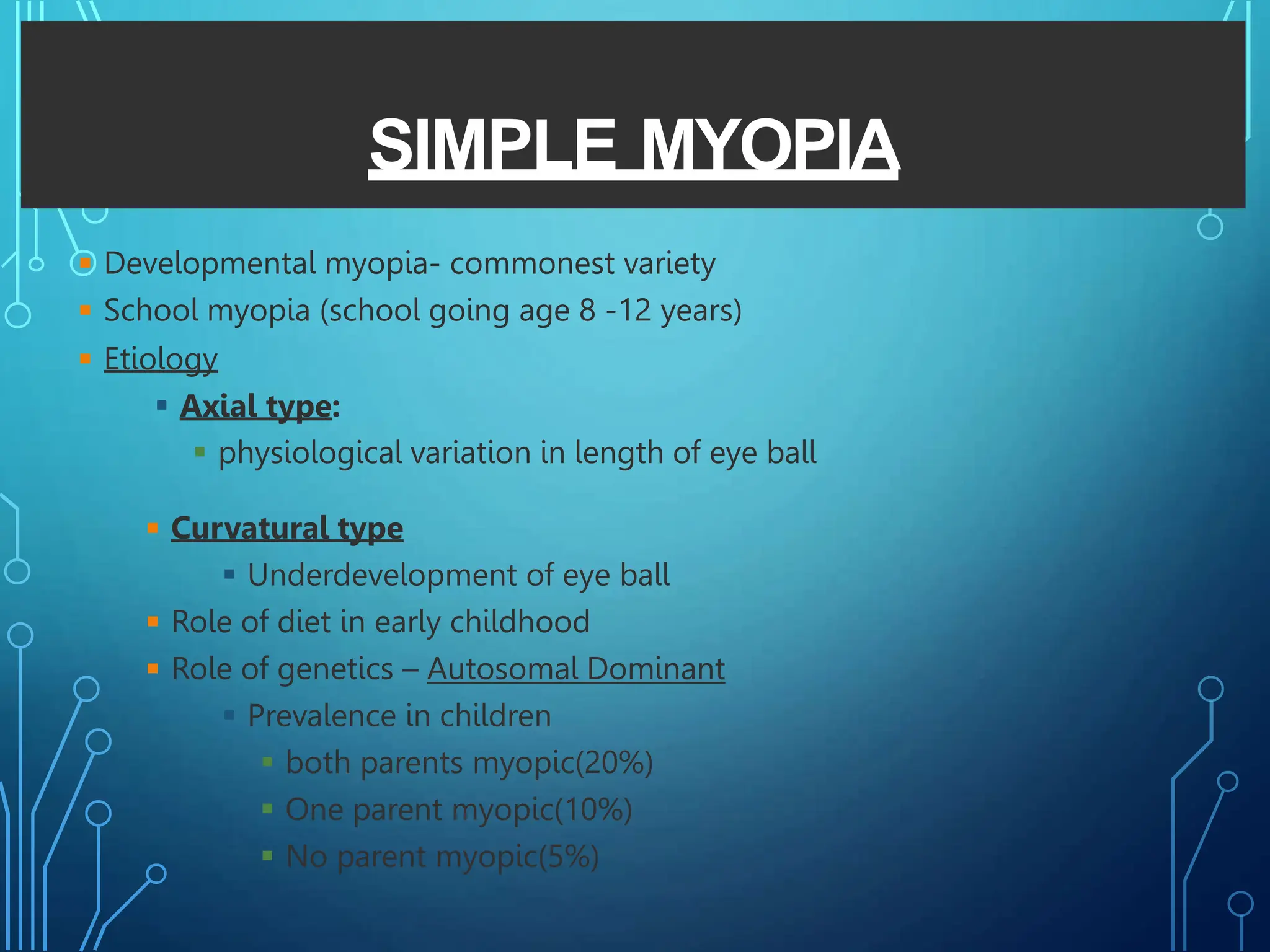 SIMPLE MYOPIA

- Developmental myopia- commonest variety
- School myopia (school going age 8 -12 years)
- Etiology
  - Axial type:
    - physiological variation in length of eye ball

  - Curvatural type
    - Underdevelopment of eye ball
  - Role of diet in early childhood
  - Role of genetics – Autosomal Dominant
    - Prevalence in children
      - both parents myopic(20%)
      - One parent myopic(10%)
      - No parent myopic(5%)